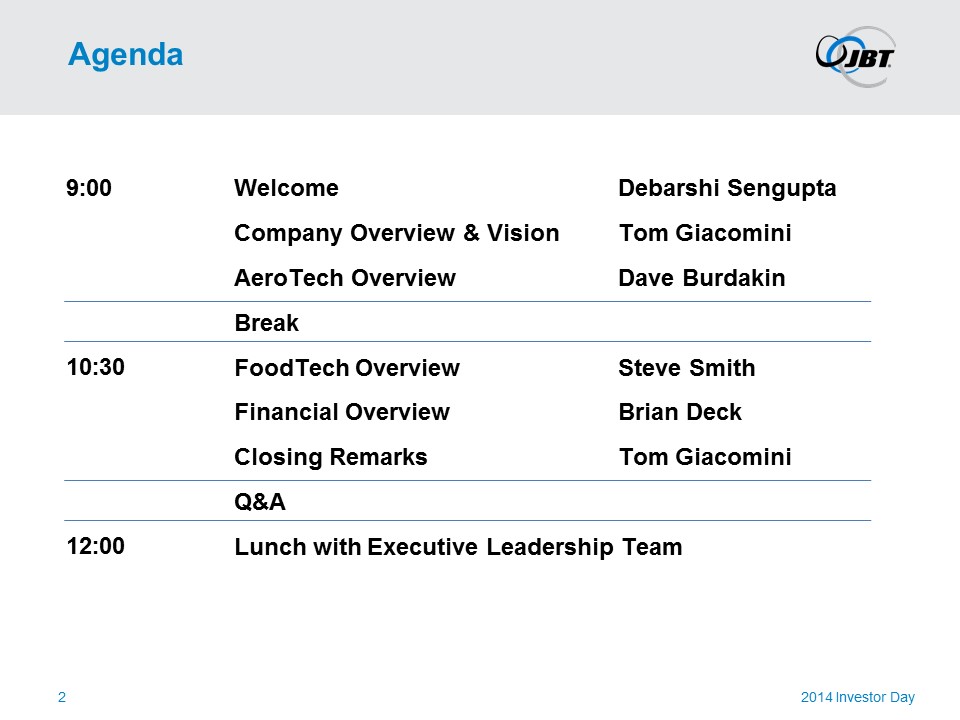 Agenda

JBT

| | | |
|---|---|---|
| 9:00 | Welcome | Debarshi Sengupta |
| | Company Overview & Vision | Tom Giacomini |
| | AeroTech Overview | Dave Burdakin |
| | Break | |
| 10:30 | FoodTech Overview | Steve Smith |
| | Financial Overview | Brian Deck |
| | Closing Remarks | Tom Giacomini |
| | Q&A | |
| 12:00 | Lunch with Executive Leadership Team | |

2

2014 Investor Day